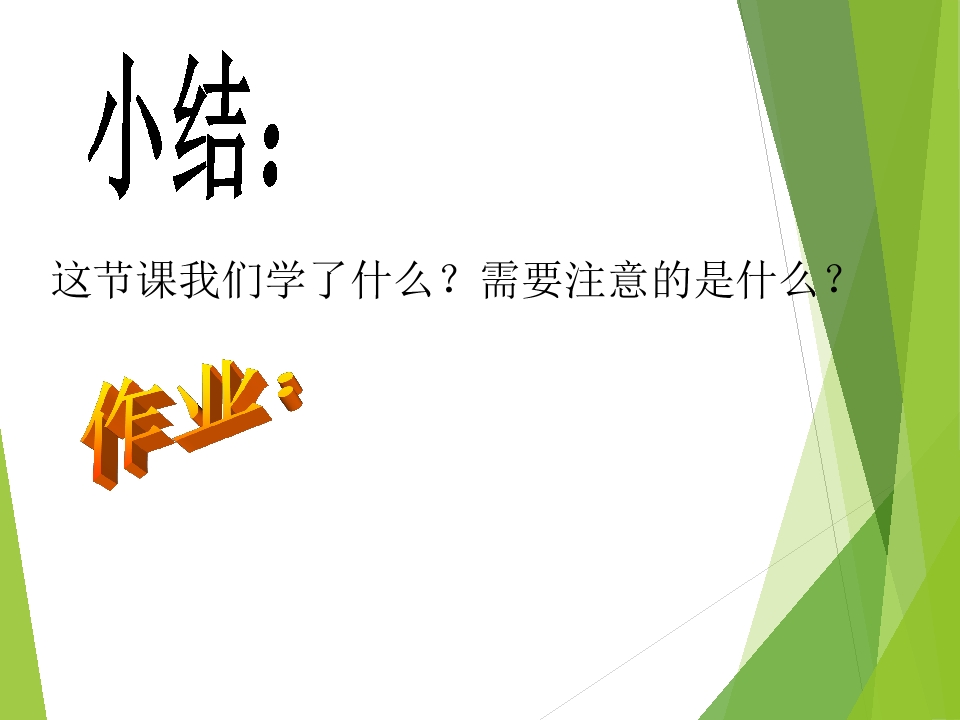 小结：

这节课我们学了什么？需要注意的是什么？

作业：